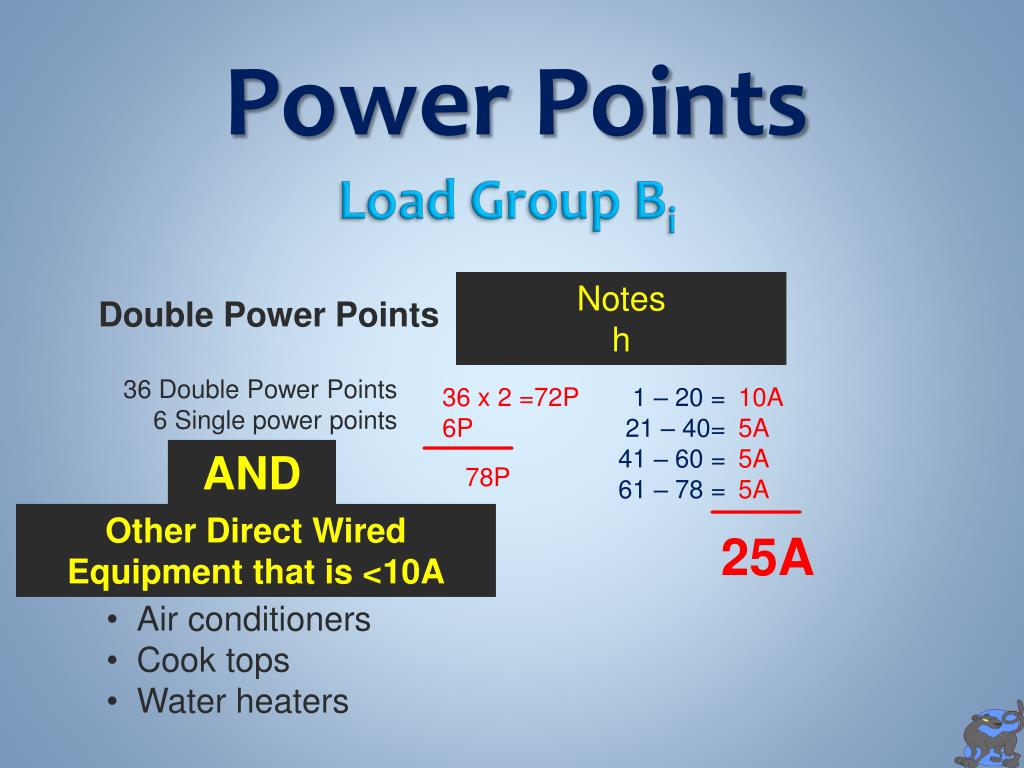 Power Points

Load Group $B_i$

Double Power Points

Notes
h

36 Double Power Points
6 Single power points

36 x 2 =72P
6P

78P

1 – 20 = 10A
21 – 40= 5A
41 – 60 = 5A
61 – 78 = 5A

25A

AND

Other Direct Wired Equipment that is <10A

• Air conditioners
• Cook tops
• Water heaters